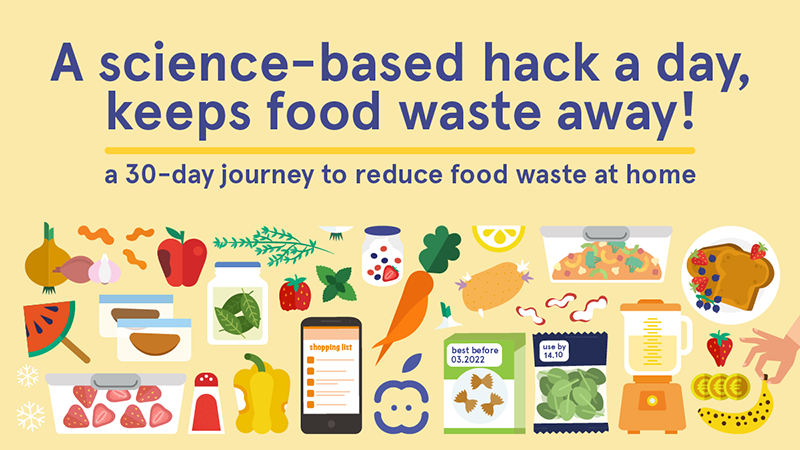 A science-based hack a day, keeps food waste away!

a 30-day journey to reduce food waste at home

shopping list

best before 03.2022

use by 14.10